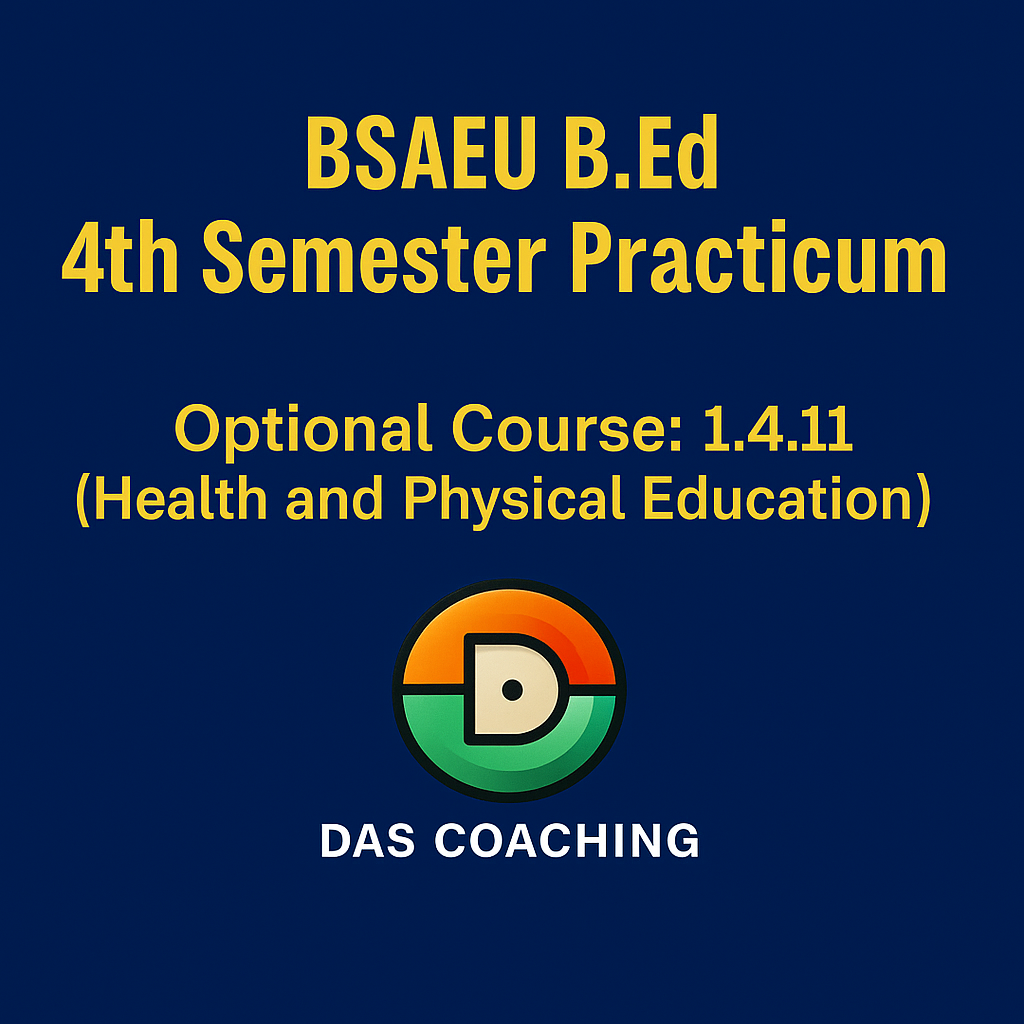 BSAEU B.Ed
4th Semester Practicum

Optional Course: 1.4.11
(Health and Physical Education)

D

DAS COACHING